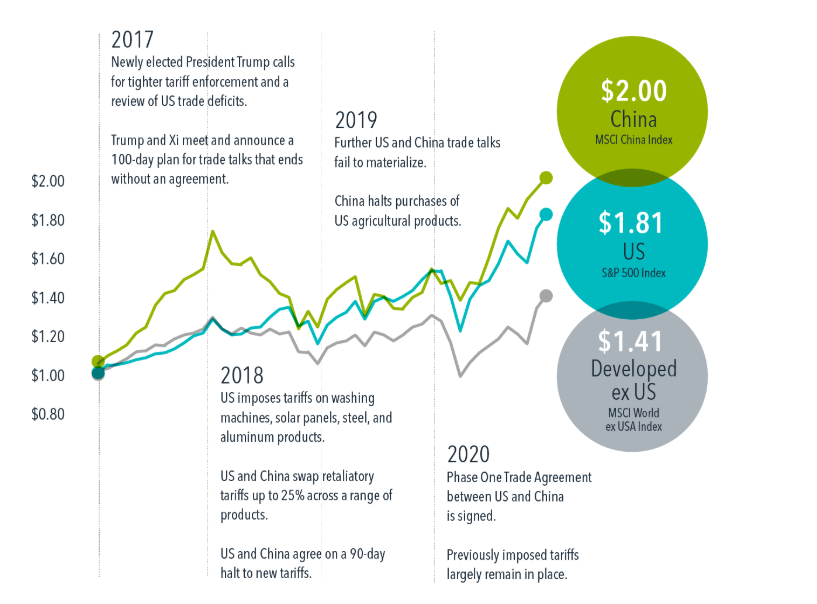 2017
Newly elected President Trump calls for tighter tariff enforcement and a review of US trade deficits.

Trump and Xi meet and announce a 100-day plan for trade talks that ends without an agreement.

2019
Further US and China trade talks fail to materialize.

China halts purchases of US agricultural products.

$2.00
China
MSCI China Index

$1.81
US
S&P 500 Index

$1.41
Developed ex US
MSCI World ex USA Index

$2.00
$1.80
$1.60
$1.40
$1.20
$1.00
$0.80

2018
US imposes tariffs on washing machines, solar panels, steel, and aluminum products.

US and China swap retaliatory tariffs up to 25% across a range of products.

US and China agree on a 90-day halt to new tariffs.

2020
Phase One Trade Agreement between US and China is signed.

Previously imposed tariffs largely remain in place.